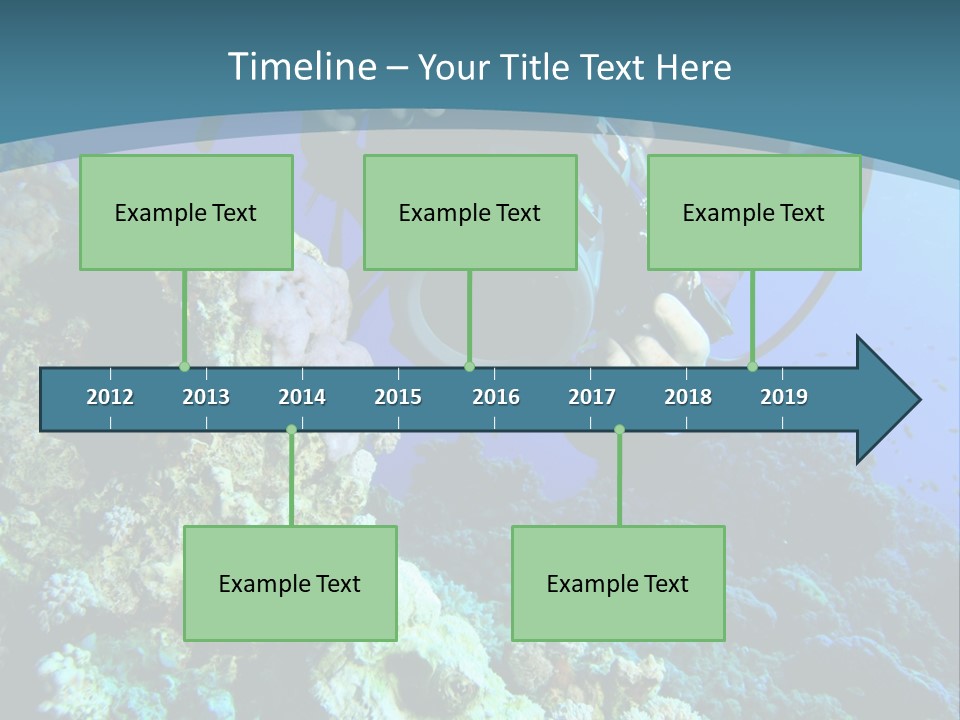 Timeline – Your Title Text Here

Example Text

Example Text

Example Text

2012 2013 2014 2015 2016 2017 2018 2019

Example Text

Example Text